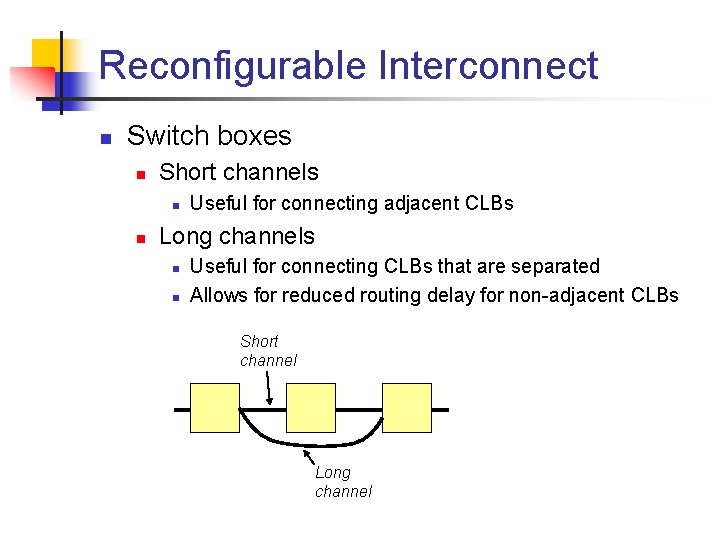 Reconfigurable Interconnect

Switch boxes

Short channels

Useful for connecting adjacent CLBs

Long channels

Useful for connecting CLBs that are separated

Allows for reduced routing delay for non-adjacent CLBs

Short channel

Long channel